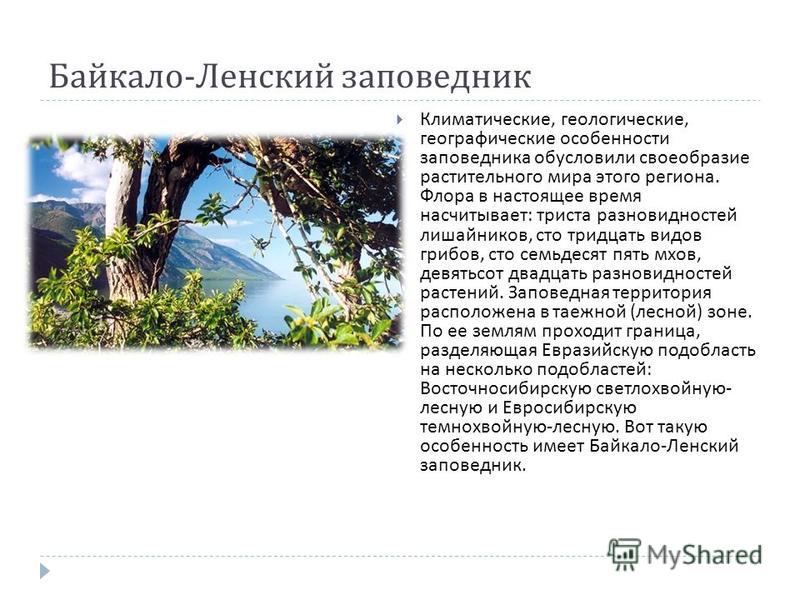 Байкало-Ленский заповедник

Климатические, геологические, географические особенности заповедника обусловили своеобразие растительного мира этого региона. Флора в настоящее время насчитывает: триста разновидностей лишайников, сто тридцать видов грибов, сто семьдесят пять мхов, девятьсот двадцать разновидностей растений. Заповедная территория расположена в таежной (лесной) зоне. По ее землям проходит граница, разделяющая Евразийскую подобласть на несколько подобластей: Восточносибирскую светлохвойную-лесную и Евросибирскую темнохвойную-лесную. Вот такую особенность имеет Байкало-Ленский заповедник.

MyShared